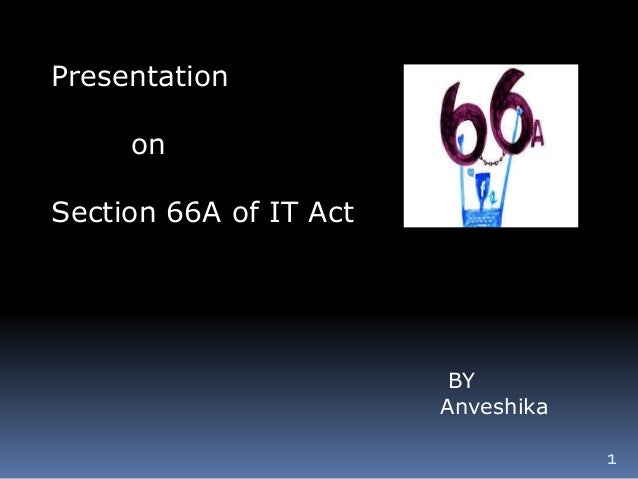 Presentation

on

Section 66A of IT Act

66A

BY
Anveshika

1